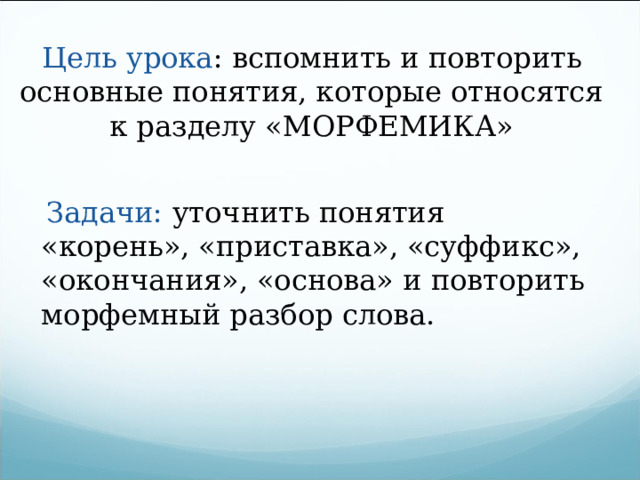 Цель урока: вспомнить и повторить основные понятия, которые относятся к разделу «МОРФЕМИКА»

Задачи: уточнить понятия «корень», «приставка», «суффикс», «окончания», «основа» и повторить морфемный разбор слова.